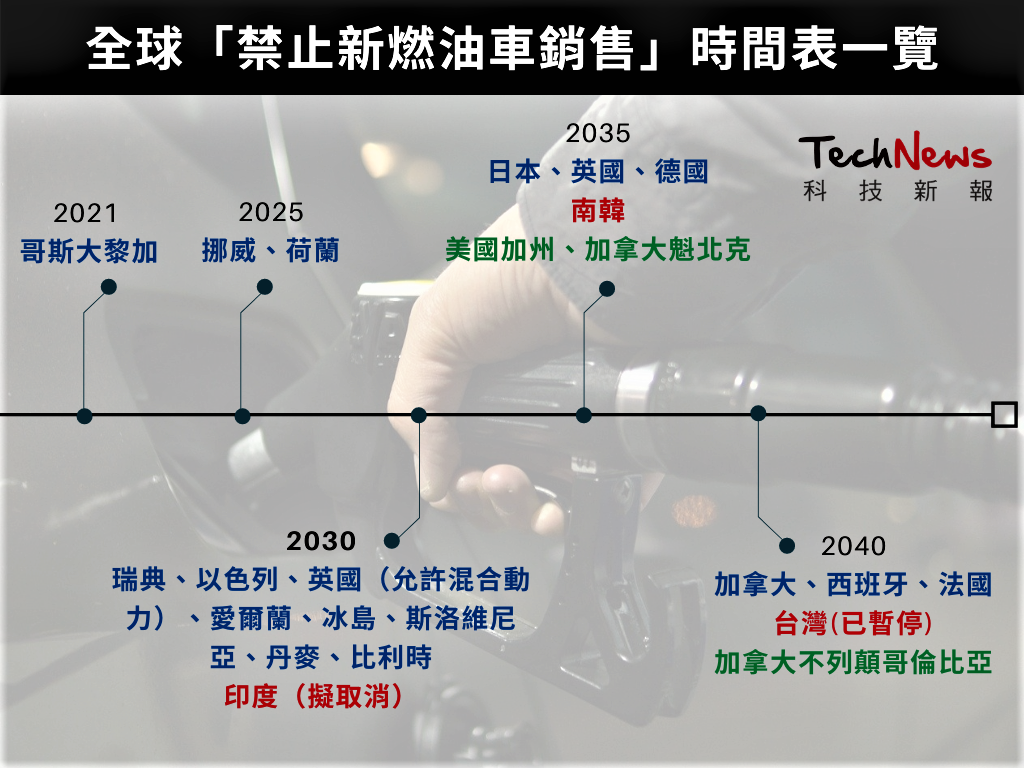 全球「禁止新燃油車銷售」時間表一覽

TechNews
科技新報

2021
哥斯大黎加

2025
挪威、荷蘭

2035
日本、英國、德國
南韓
美國加州、加拿大魁北克

2030
瑞典、以色列、英國（允許混合動力）、愛爾蘭、冰島、斯洛維尼亞、丹麥、比利時
印度（擬取消）

2040
加拿大、西班牙、法國
台灣(已暫停)
加拿大不列顛哥倫比亞